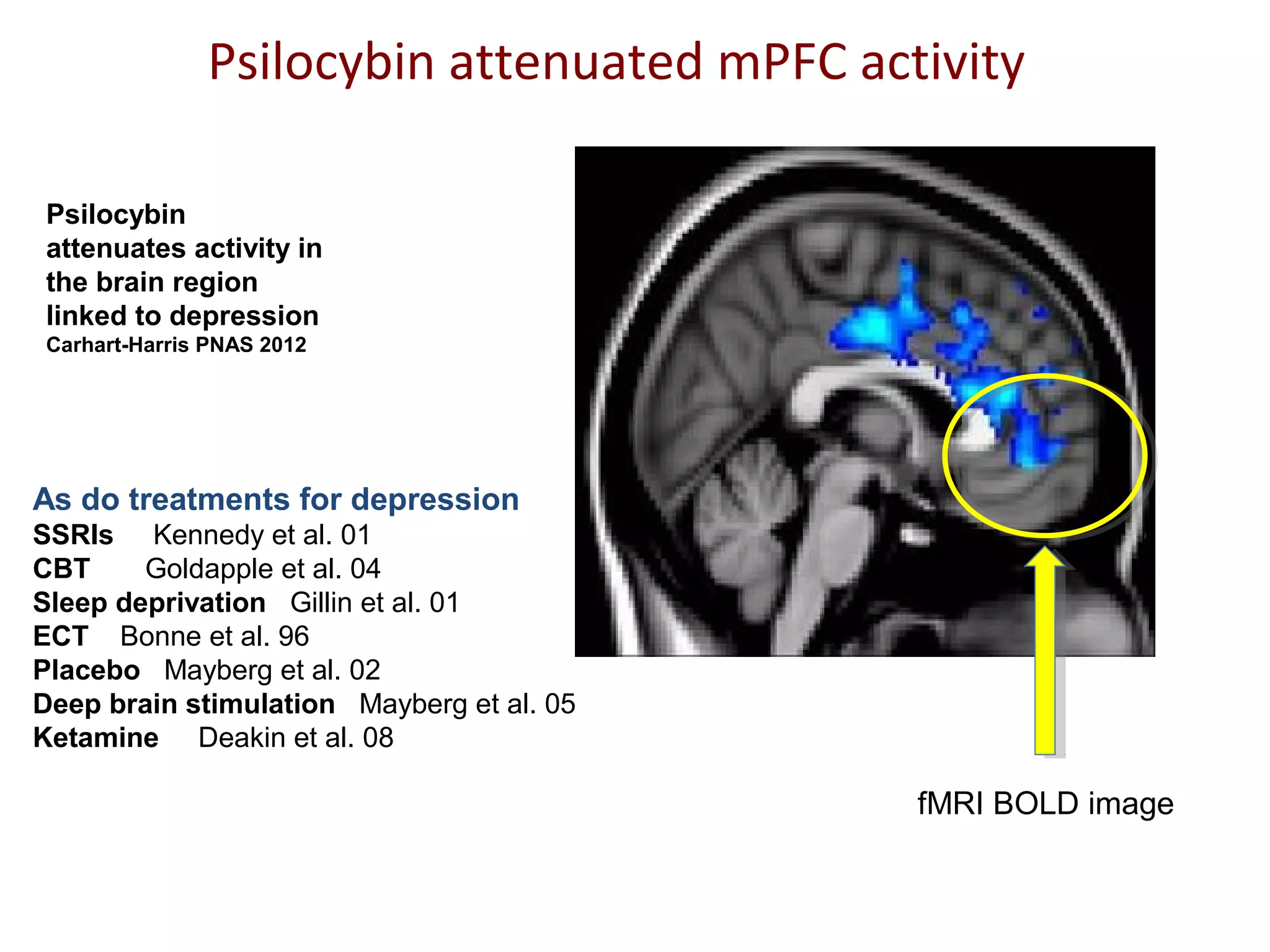 Psilocybin attenuated mPFC activity

Psilocybin attenuates activity in the brain region linked to depression
Carhart-Harris PNAS 2012

As do treatments for depression
SSRIs Kennedy et al. 01
CBT Goldapple et al. 04
Sleep deprivation Gillin et al. 01
ECT Bonne et al. 96
Placebo Mayberg et al. 02
Deep brain stimulation Mayberg et al. 05
Ketamine Deakin et al. 08

fMRI BOLD image